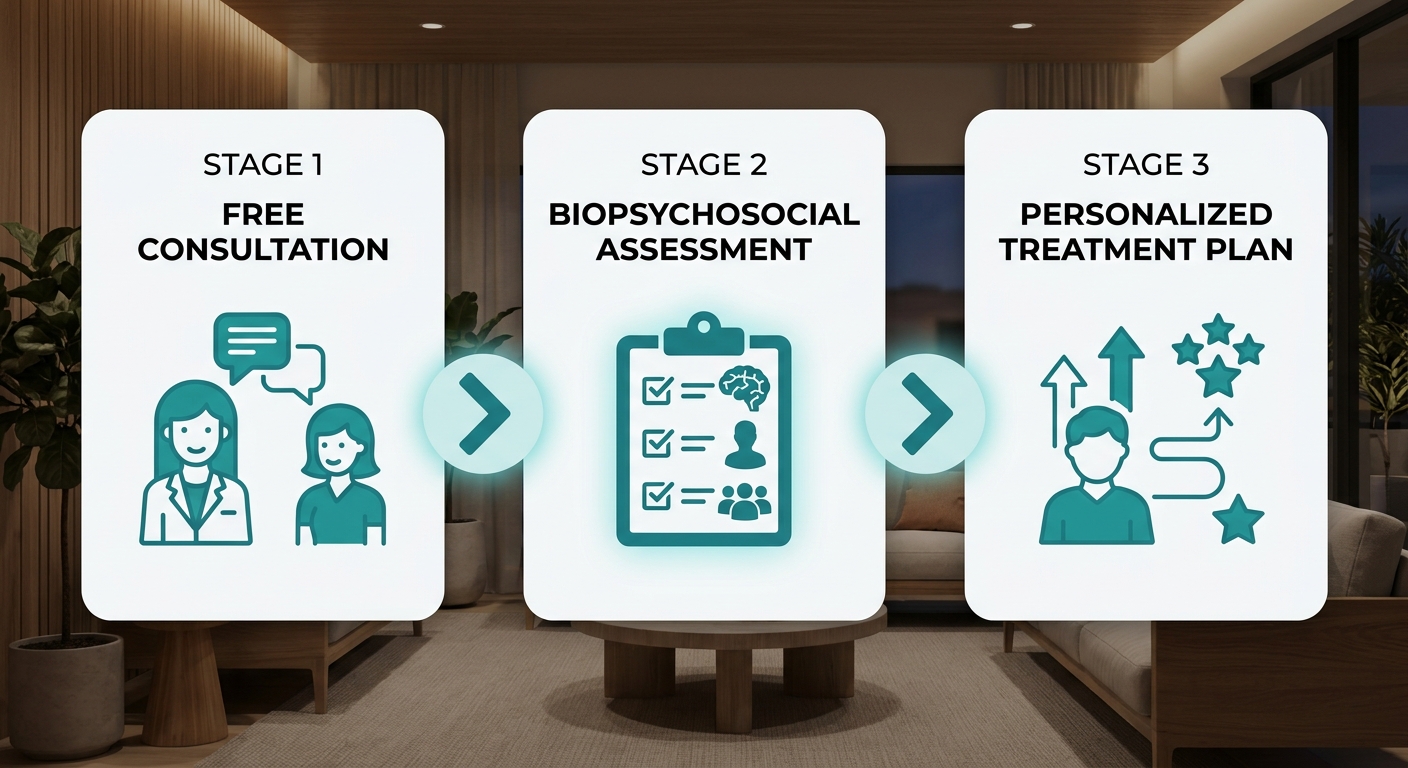 STAGE 1
FREE CONSULTATION

STAGE 2
BIOPSYCHOSOCIAL ASSESSMENT

STAGE 3
PERSONALIZED TREATMENT PLAN